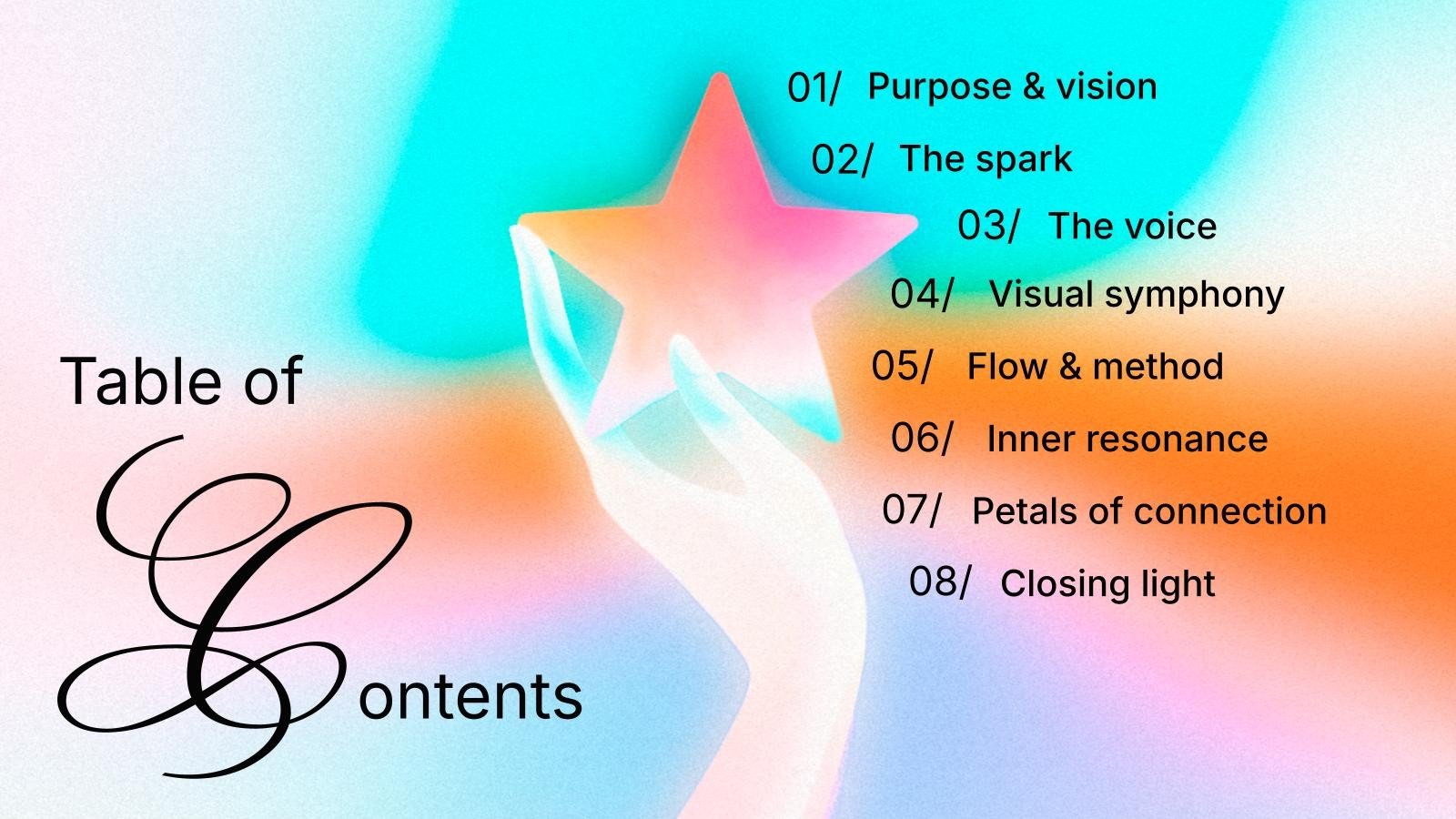 Table of Contents

01/ Purpose & vision
02/ The spark
03/ The voice
04/ Visual symphony
05/ Flow & method
06/ Inner resonance
07/ Petals of connection
08/ Closing light